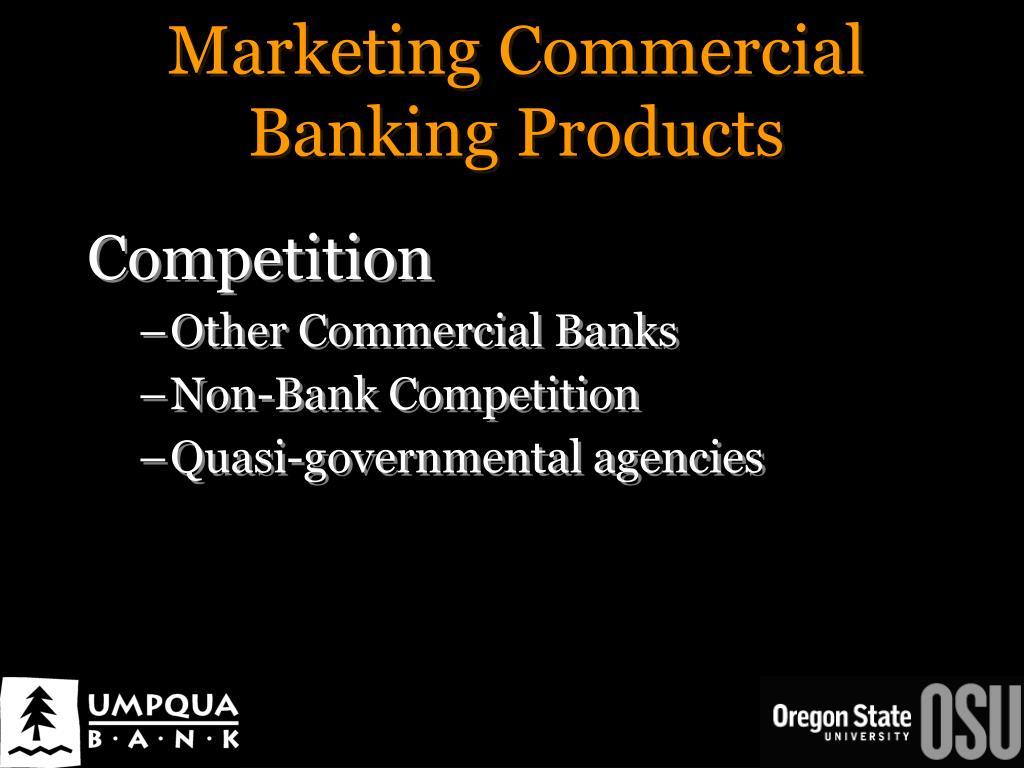 Marketing Commercial Banking Products

Competition
–Other Commercial Banks
–Non-Bank Competition
–Quasi-governmental agencies

UMPQUA B·A·N·K

Oregon State UNIVERSITY OSU